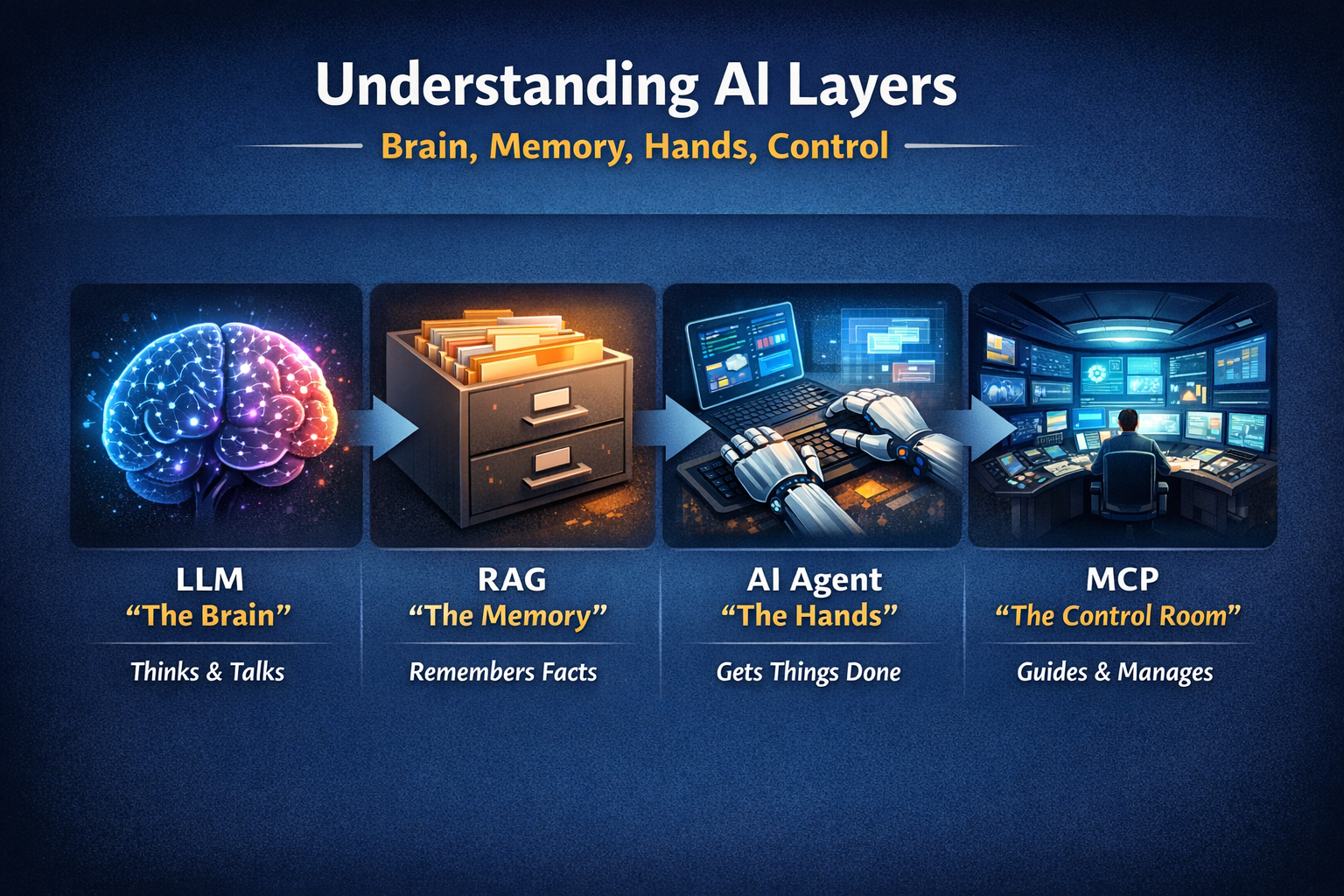 Understanding AI Layers

Brain, Memory, Hands, Control

LLM
“The Brain”
Thinks & Talks

RAG
“The Memory”
Remembers Facts

AI Agent
“The Hands”
Gets Things Done

MCP
“The Control Room”
Guides & Manages